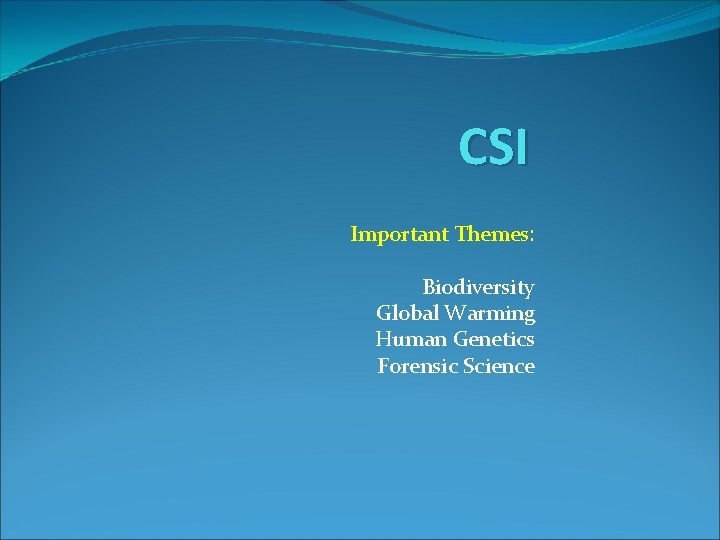 CSI

Important Themes:

Biodiversity
Global Warming
Human Genetics
Forensic Science